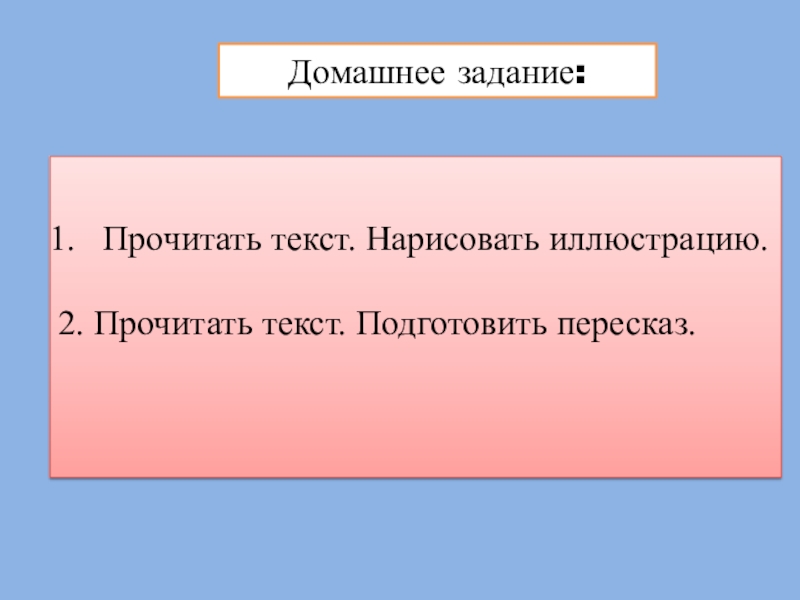 Домашнее задание:

1. Прочитать текст. Нарисовать иллюстрацию.

2. Прочитать текст. Подготовить пересказ.